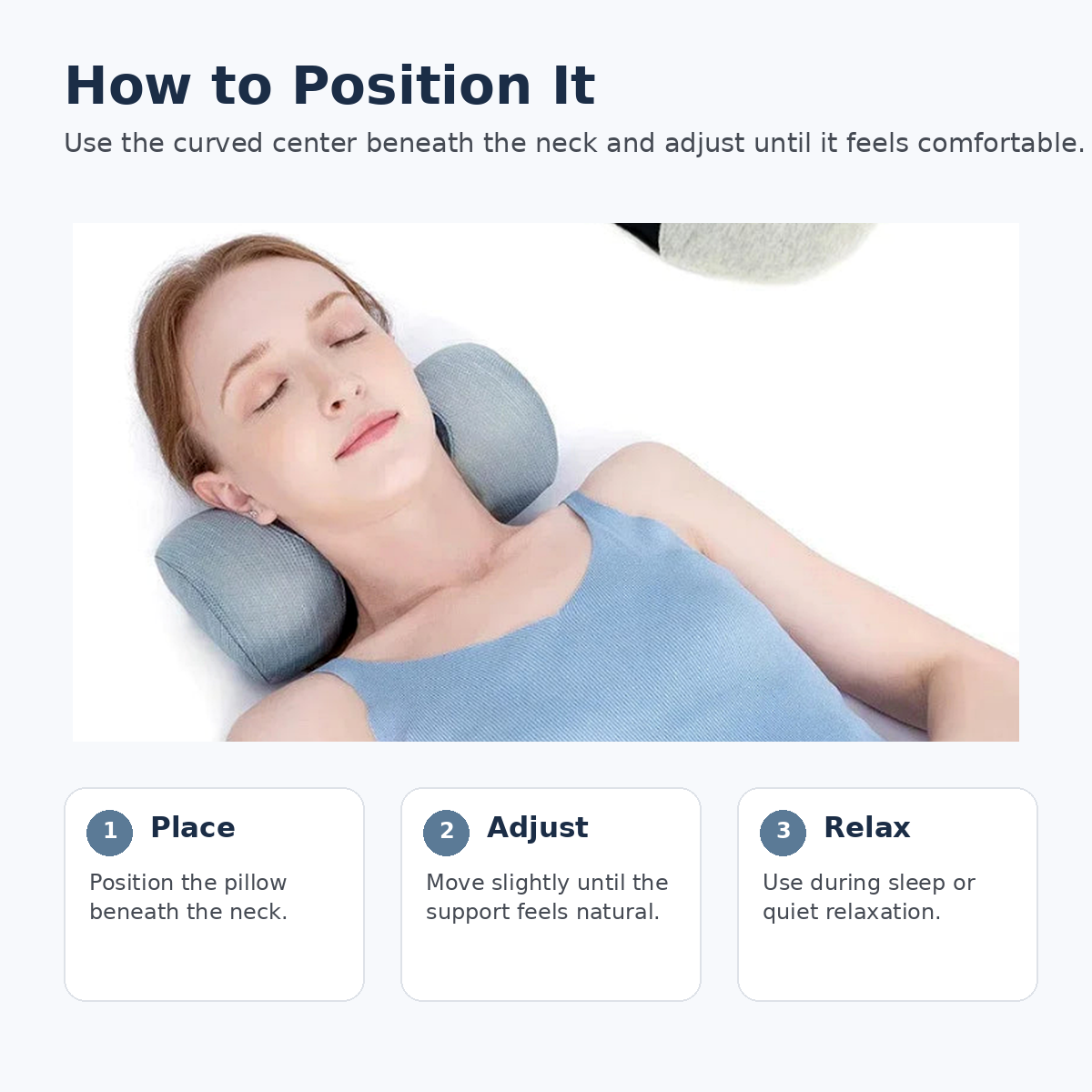 How to Position It

Use the curved center beneath the neck and adjust until it feels comfortable.

1 Place

Position the pillow beneath the neck.

2 Adjust

Move slightly until the support feels natural.

3 Relax

Use during sleep or quiet relaxation.